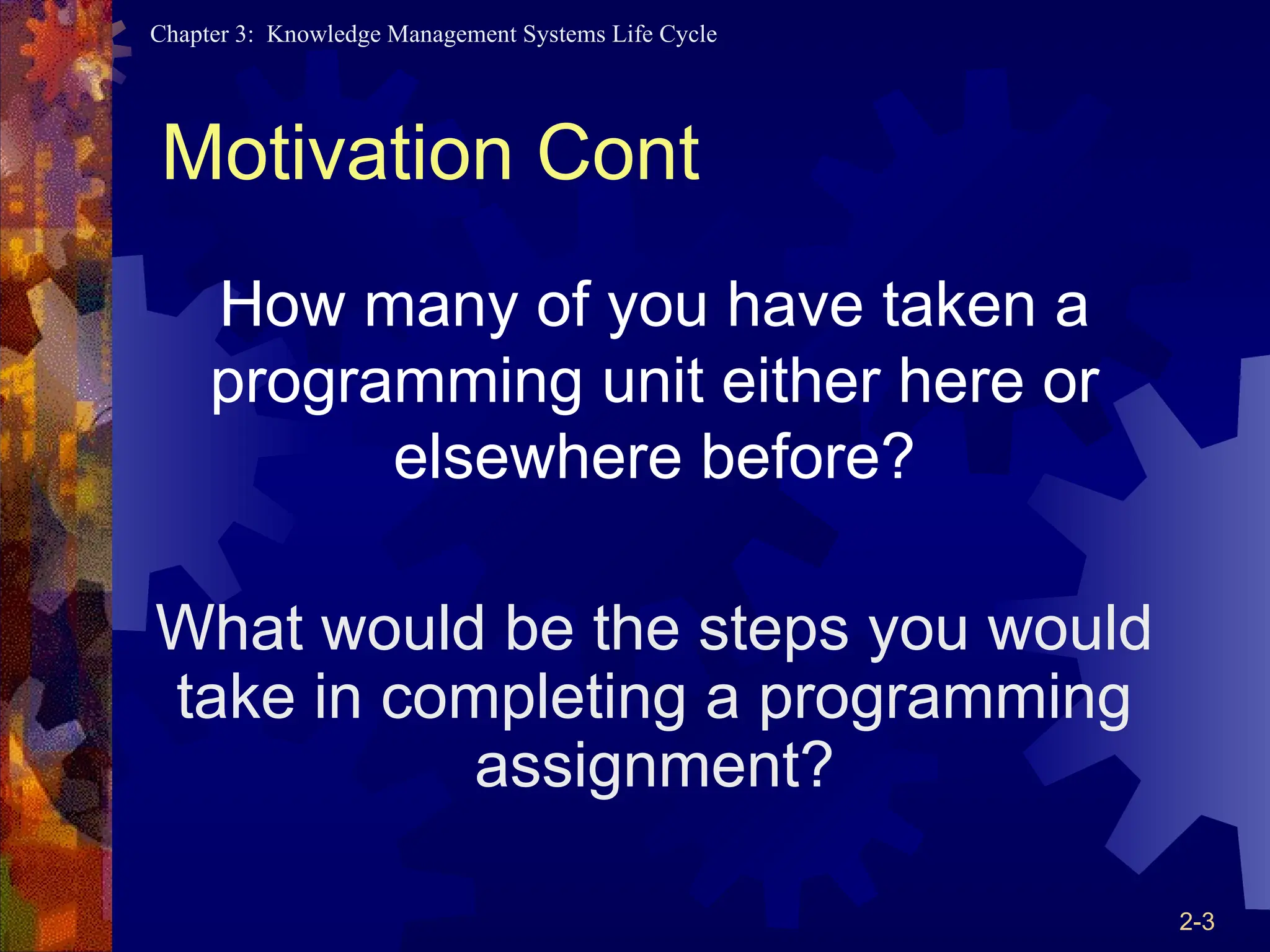 Chapter 3: Knowledge Management Systems Life Cycle

Motivation Cont

How many of you have taken a programming unit either here or elsewhere before?

What would be the steps you would take in completing a programming assignment?

2-3